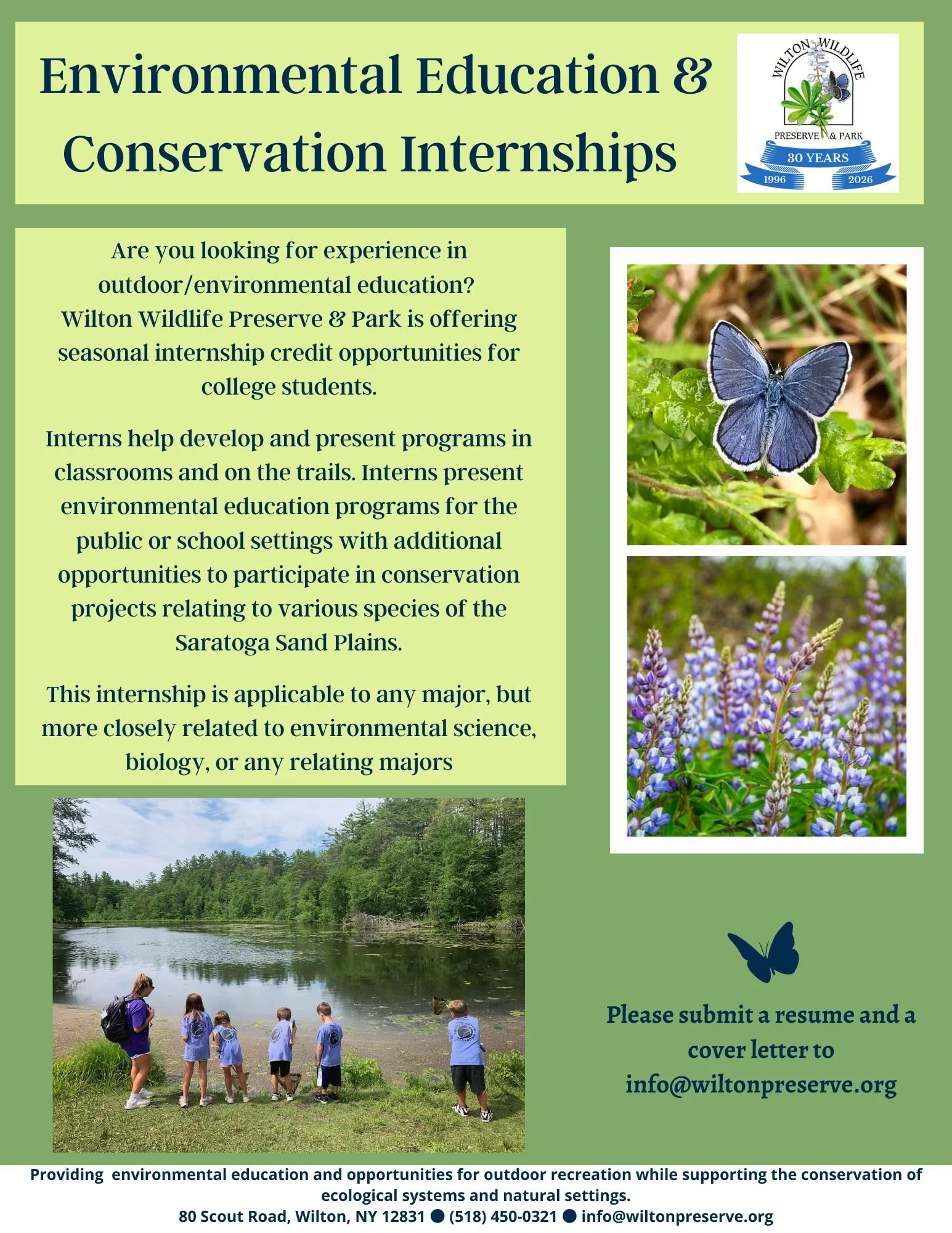 Environmental Education & Conservation Internships

WILTON WILDLIFE
PRESERVE & PARK
30 YEARS
1996 2026

Are you looking for experience in outdoor/environmental education? Wilton Wildlife Preserve & Park is offering seasonal internship credit opportunities for college students.

Interns help develop and present programs in classrooms and on the trails. Interns present environmental education programs for the public or school settings with additional opportunities to participate in conservation projects relating to various species of the Saratoga Sand Plains.

This internship is applicable to any major, but more closely related to environmental science, biology, or any relating majors

Please submit a resume and a cover letter to info@wiltonpreserve.org

Providing environmental education and opportunities for outdoor recreation while supporting the conservation of ecological systems and natural settings.
80 Scout Road, Wilton, NY 12831 ● (518) 450-0321 ● info@wiltonpreserve.org